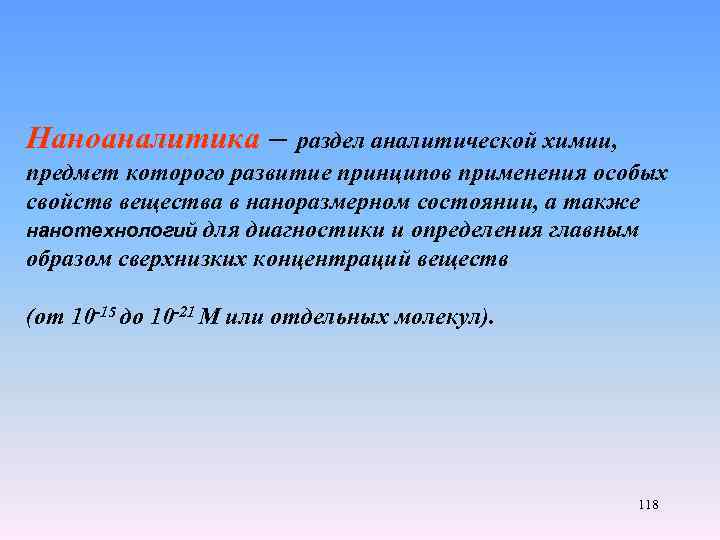 Наноаналитика – раздел аналитической химии, предмет которого развитие принципов применения особых свойств вещества в наноразмерном состоянии, а также нанотехнологий для диагностики и определения главным образом сверхнизких концентраций веществ

(от $10^{-15}$ до $10^{-21}$ М или отдельных молекул).

118